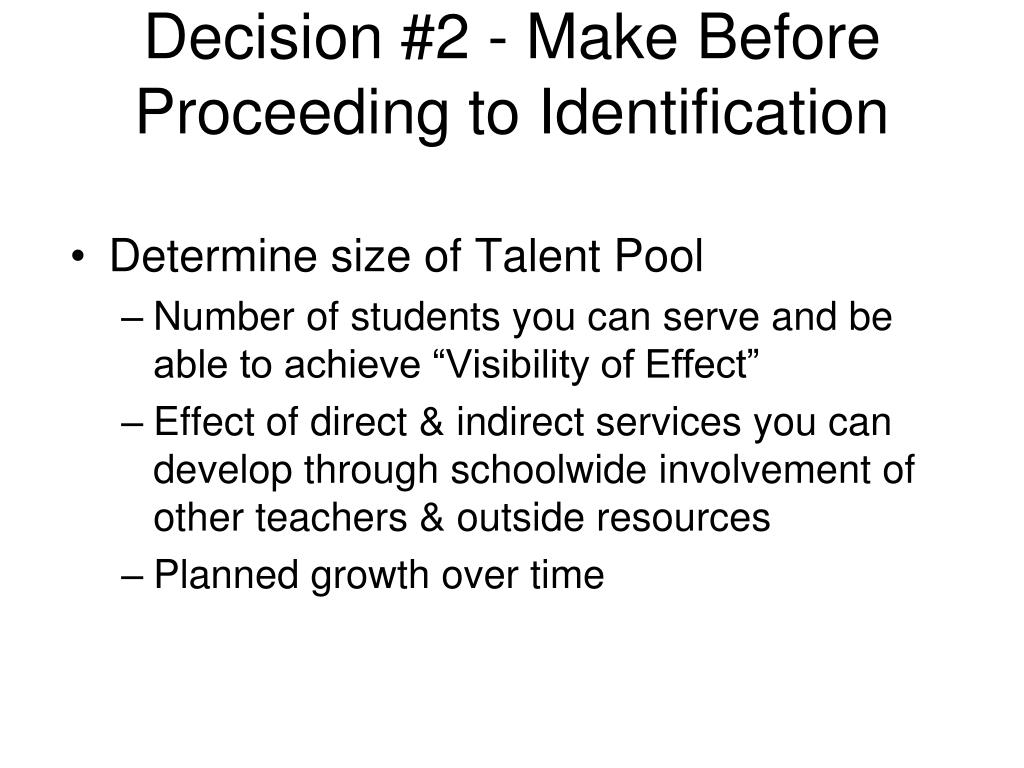 Decision #2 - Make Before Proceeding to Identification

• Determine size of Talent Pool
– Number of students you can serve and be able to achieve “Visibility of Effect”
– Effect of direct & indirect services you can develop through schoolwide involvement of other teachers & outside resources
– Planned growth over time